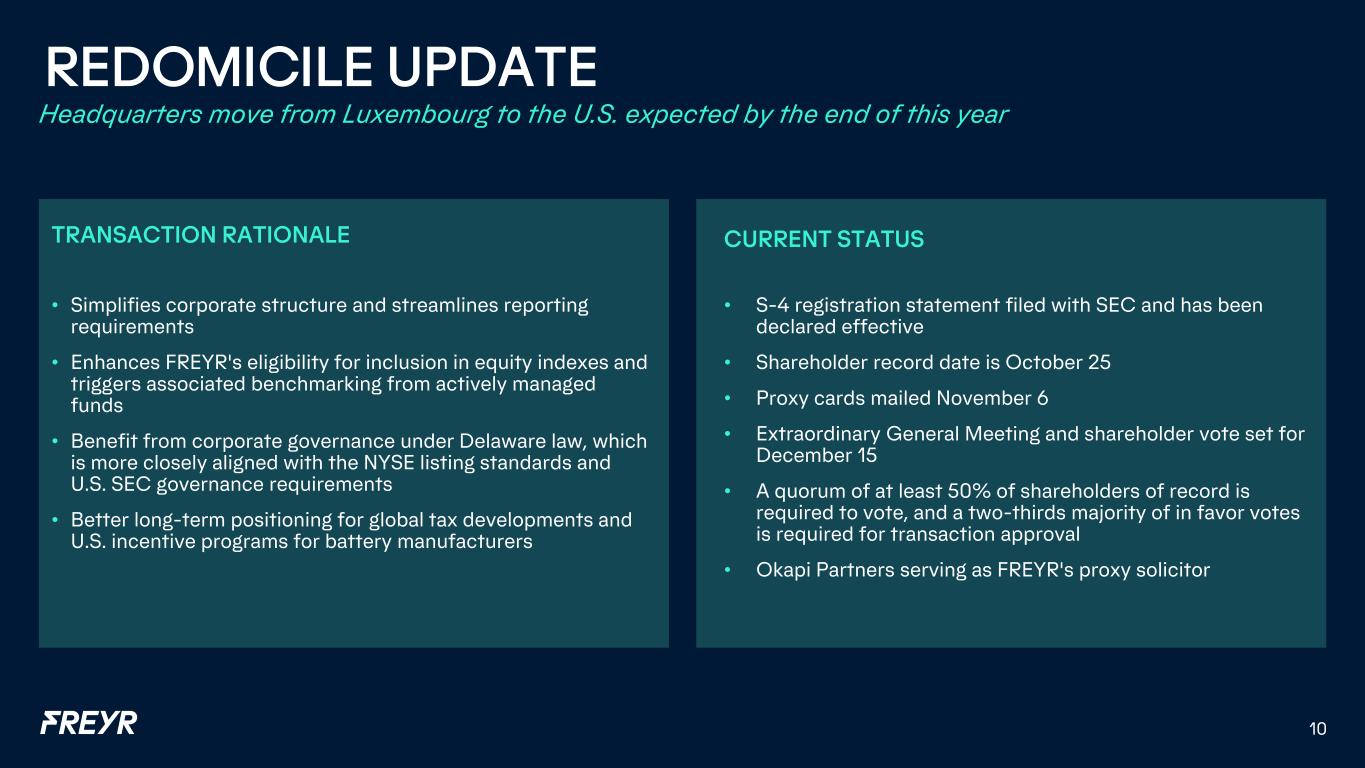 REDOMICILE UPDATE

Headquarters move from Luxembourg to the U.S. expected by the end of this year

TRANSACTION RATIONALE

• Simplifies corporate structure and streamlines reporting requirements

• Enhances FREYR's eligibility for inclusion in equity indexes and triggers associated benchmarking from actively managed funds

• Benefit from corporate governance under Delaware law, which is more closely aligned with the NYSE listing standards and U.S. SEC governance requirements

• Better long-term positioning for global tax developments and U.S. incentive programs for battery manufacturers

CURRENT STATUS

• S-4 registration statement filed with SEC and has been declared effective

• Shareholder record date is October 25

• Proxy cards mailed November 6

• Extraordinary General Meeting and shareholder vote set for December 15

• A quorum of at least 50% of shareholders of record is required to vote, and a two-thirds majority of in favor votes is required for transaction approval

• Okapi Partners serving as FREYR's proxy solicitor

FREYR

10